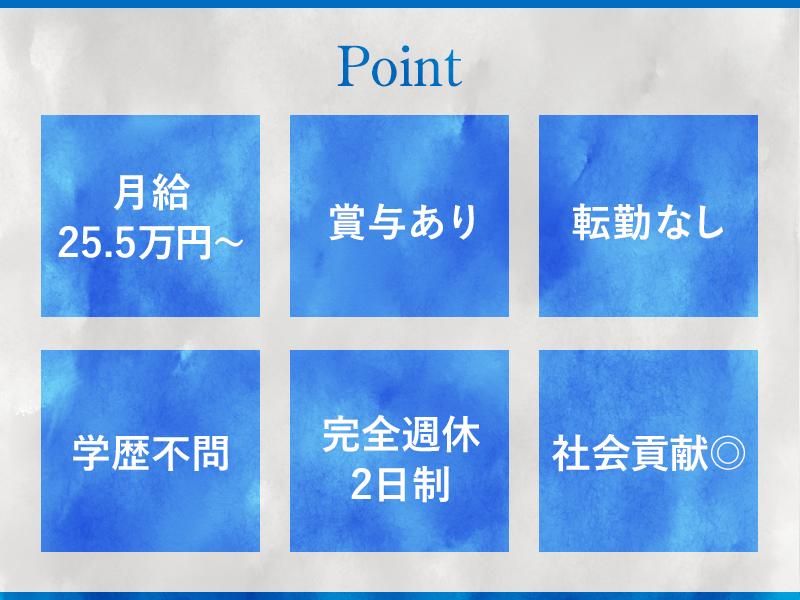 Point

月給
25.5万円～

賞与あり

転勤なし

学歴不問

完全週休
2日制

社会貢献◎